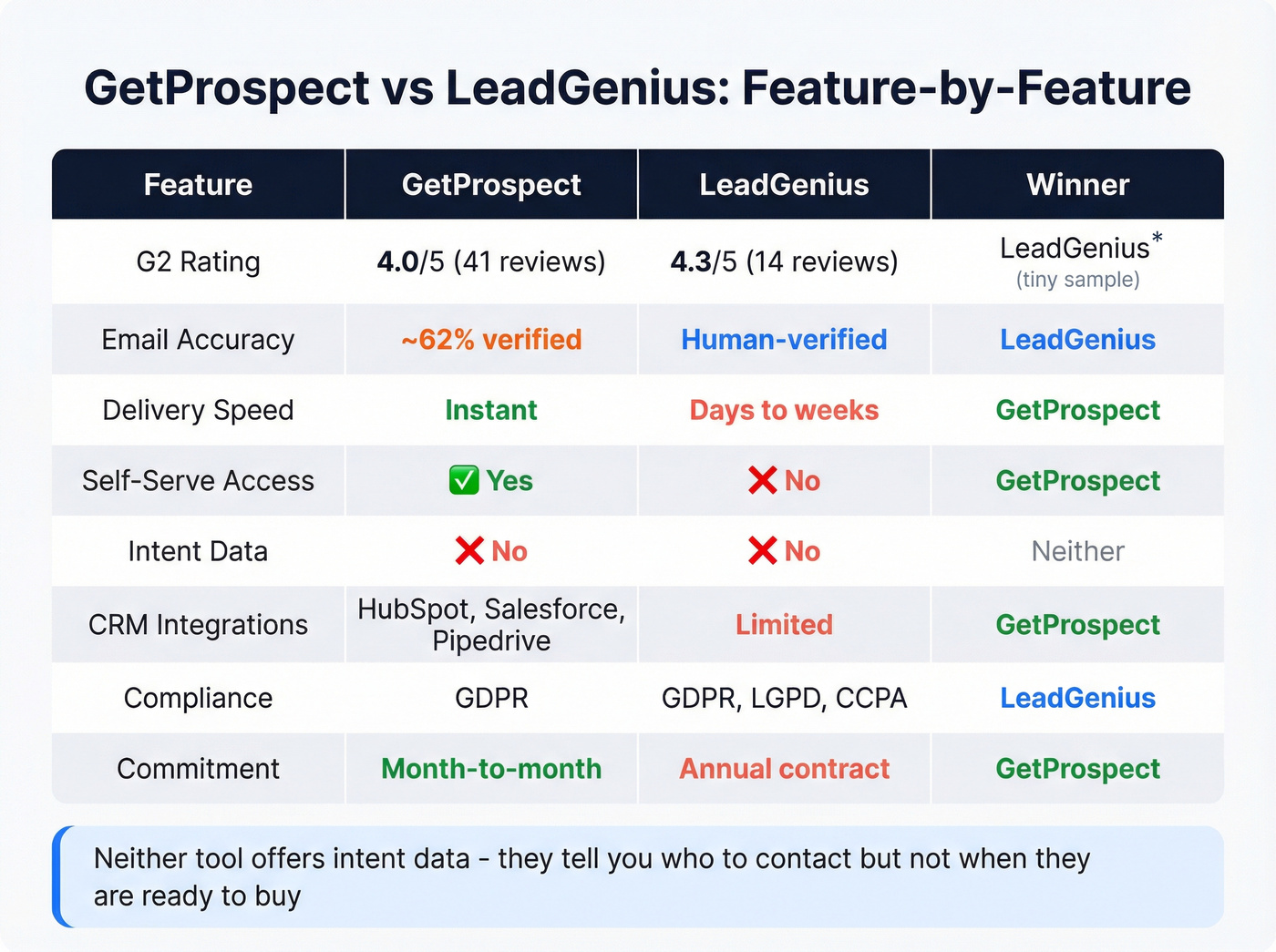 GetProspect vs LeadGenius: Feature-by-Feature

| Feature | GetProspect | LeadGenius | Winner |
|---|---|---|---|
| G2 Rating | 4.0/5 (41 reviews) | 4.3/5 (14 reviews) | LeadGenius* (tiny sample) |
| Email Accuracy | ~62% verified | Human-verified | LeadGenius |
| Delivery Speed | Instant | Days to weeks | GetProspect |
| Self-Serve Access | ✅ Yes | ❌ No | GetProspect |
| Intent Data | ❌ No | ❌ No | Neither |
| CRM Integrations | HubSpot, Salesforce, Pipedrive | Limited | GetProspect |
| Compliance | GDPR | GDPR, LGPD, CCPA | LeadGenius |
| Commitment | Month-to-month | Annual contract | GetProspect |

Neither tool offers intent data - they tell you who to contact but not when they are ready to buy